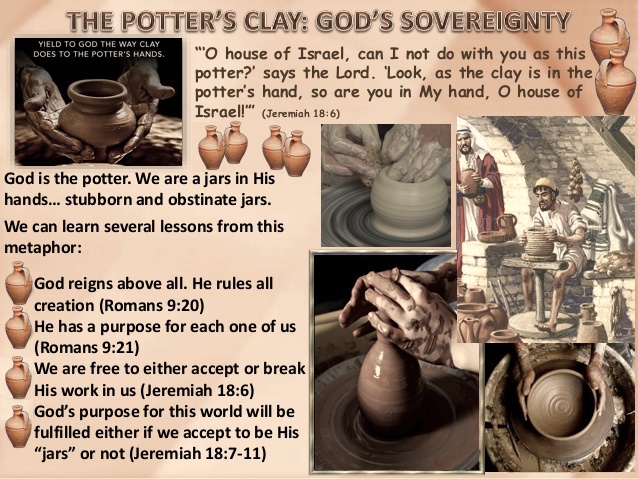 THE POTTER'S CLAY: GOD'S SOVEREIGNTY

YIELD TO GOD THE WAY CLAY DOES TO THE POTTER'S HANDS.

"'O house of Israel, can I not do with you as this potter?' says the Lord. 'Look, as the clay is in the potter's hand, so are you in My hand, O house of Israel!'" (Jeremiah 18:6)

God is the potter. We are a jars in His hands… stubborn and obstinate jars.

We can learn several lessons from this metaphor:

God reigns above all. He rules all creation (Romans 9:20)

He has a purpose for each one of us (Romans 9:21)

We are free to either accept or break His work in us (Jeremiah 18:6)

God's purpose for this world will be fulfilled either if we accept to be His "jars" or not (Jeremiah 18:7-11)